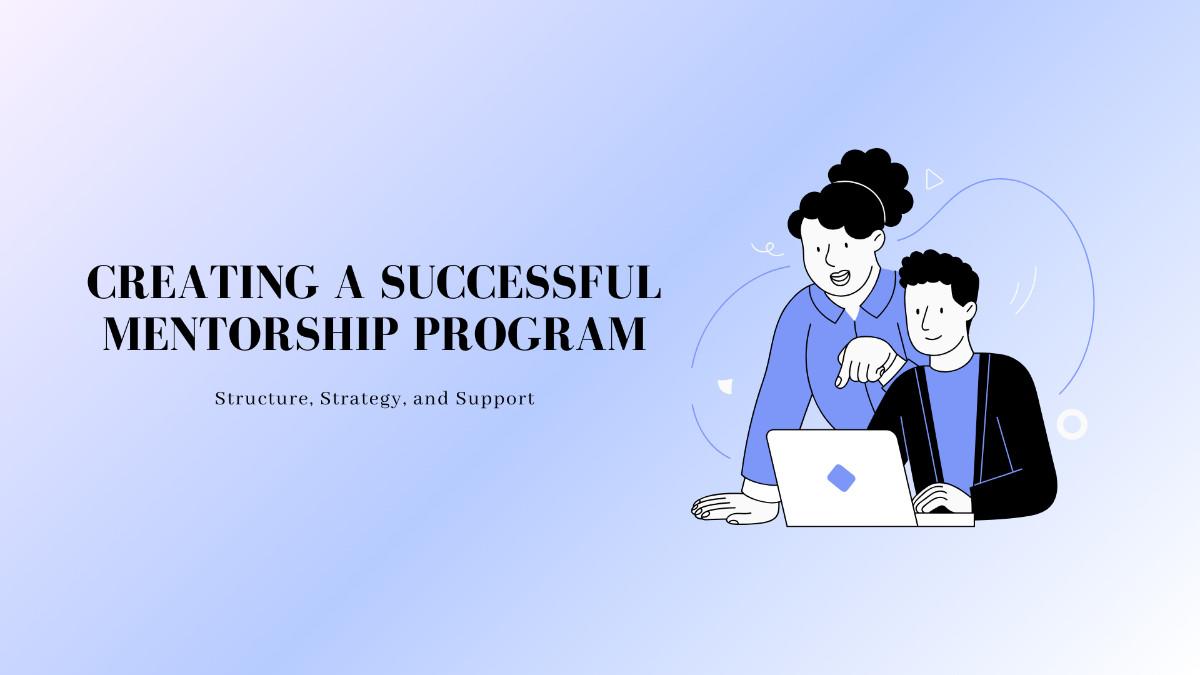 CREATING A SUCCESSFUL MENTORSHIP PROGRAM

Structure, Strategy, and Support